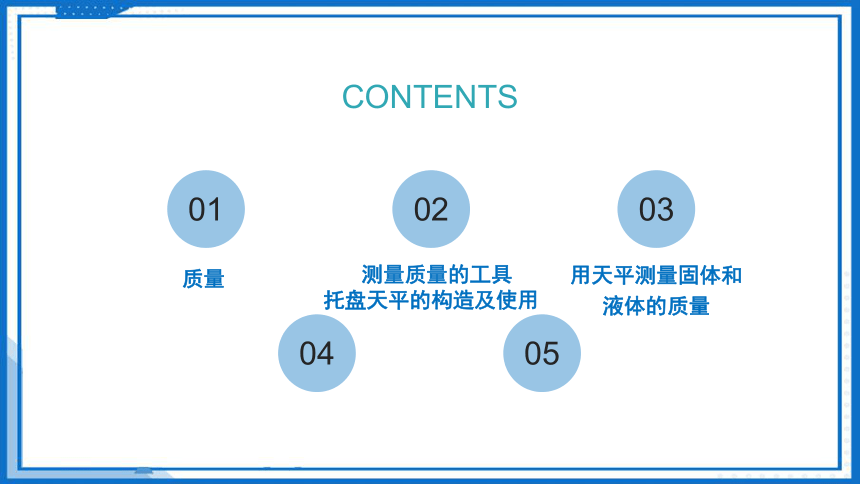 CONTENTS

01

质量

02

测量质量的工具
托盘天平的构造及使用

03

用天平测量固体和液体的质量

04

05